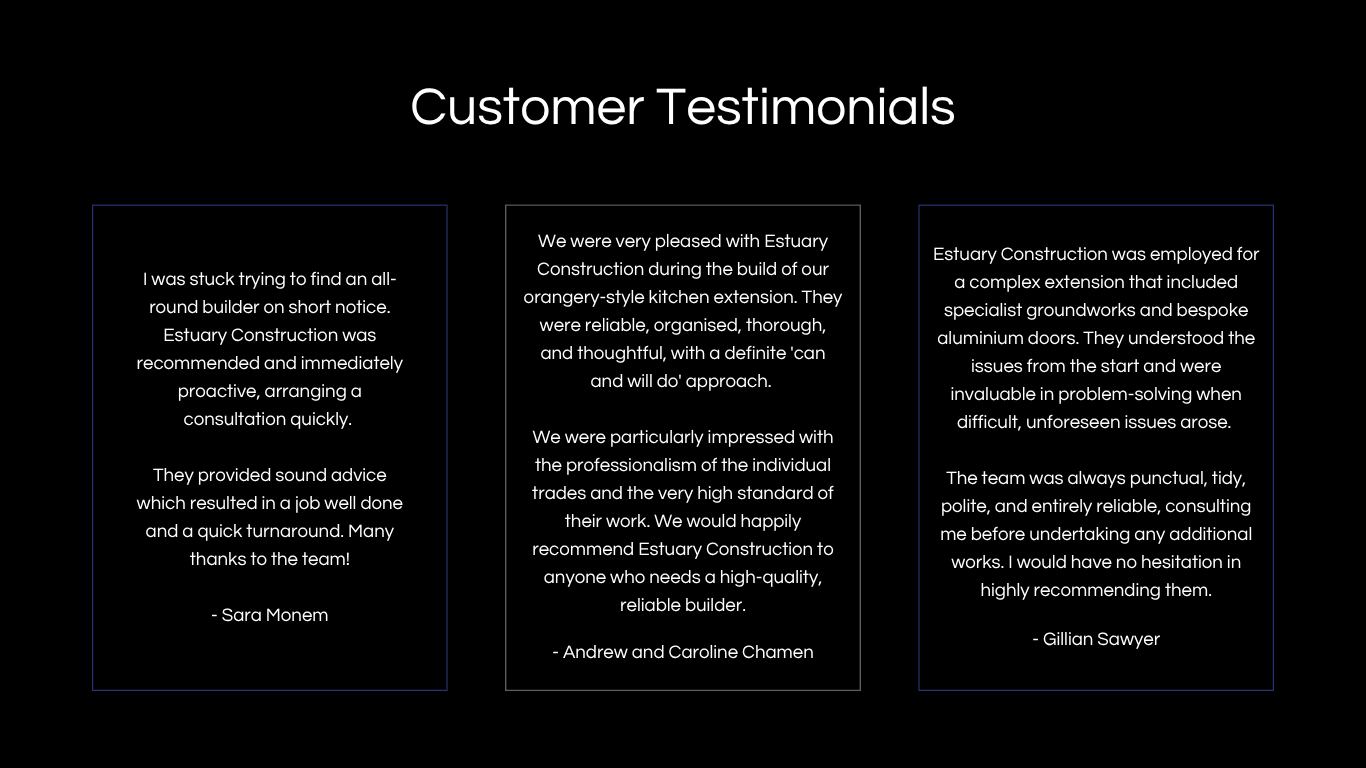 Customer Testimonials

I was stuck trying to find an all-round builder on short notice. Estuary Construction was recommended and immediately proactive, arranging a consultation quickly.

They provided sound advice which resulted in a job well done and a quick turnaround. Many thanks to the team!

- Sara Monem

We were very pleased with Estuary Construction during the build of our orangery-style kitchen extension. They were reliable, organised, thorough, and thoughtful, with a definite 'can and will do' approach.

We were particularly impressed with the professionalism of the individual trades and the very high standard of their work. We would happily recommend Estuary Construction to anyone who needs a high-quality, reliable builder.

- Andrew and Caroline Chamen

Estuary Construction was employed for a complex extension that included specialist groundworks and bespoke aluminium doors. They understood the issues from the start and were invaluable in problem-solving when difficult, unforeseen issues arose.

The team was always punctual, tidy, polite, and entirely reliable, consulting me before undertaking any additional works. I would have no hesitation in highly recommending them.

- Gillian Sawyer